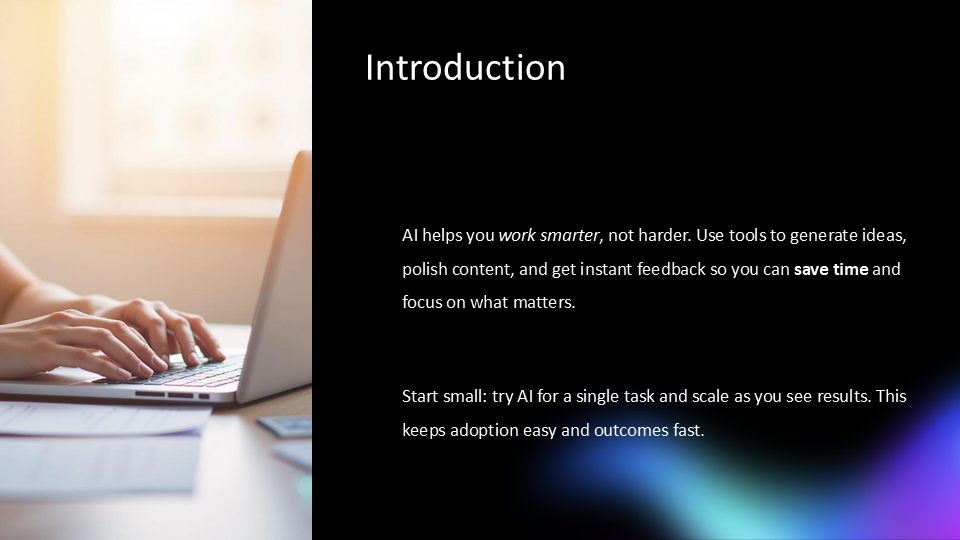 Introduction

AI helps you work smarter, not harder. Use tools to generate ideas, polish content, and get instant feedback so you can save time and focus on what matters.

Start small: try AI for a single task and scale as you see results. This keeps adoption easy and outcomes fast.